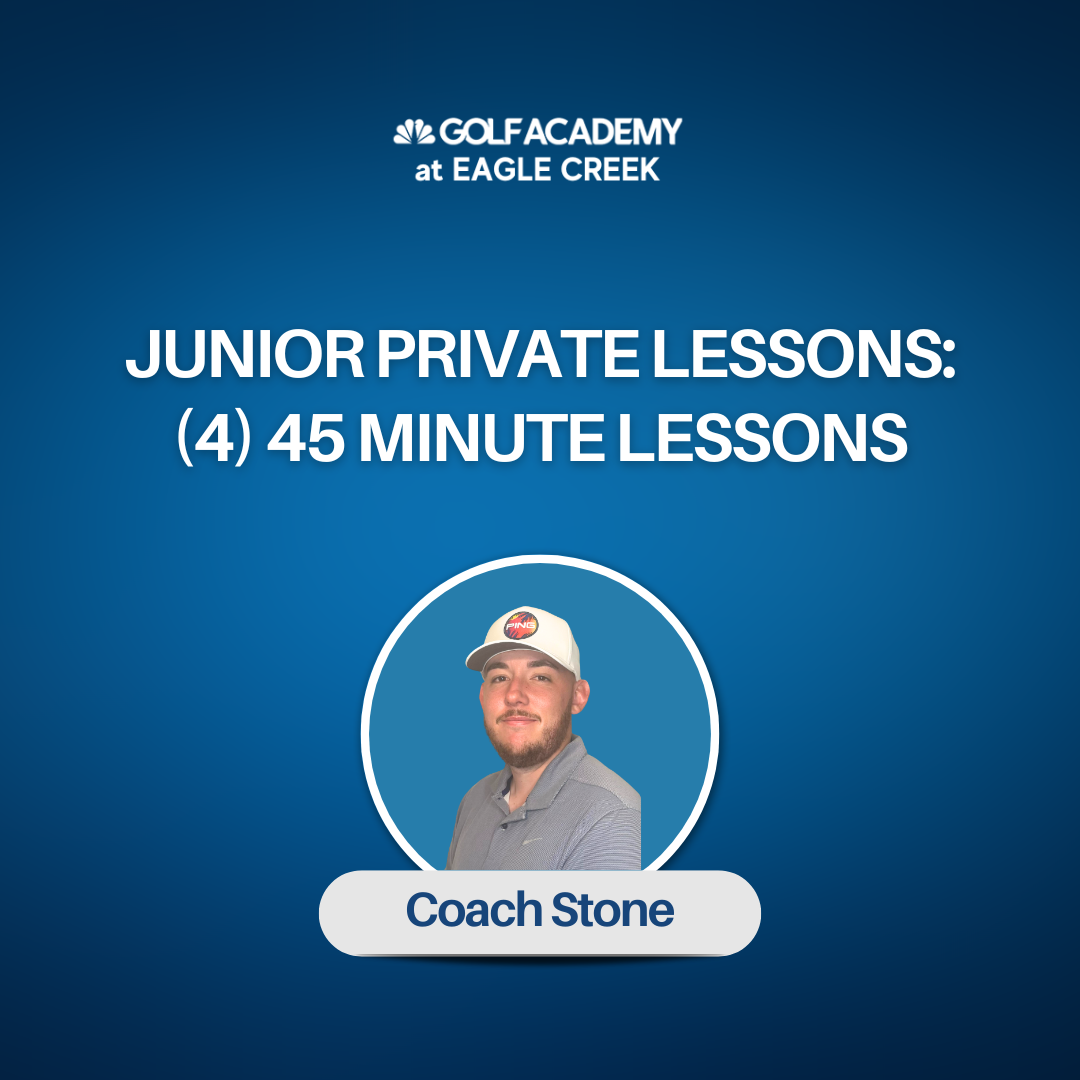 GOLF ACADEMY
at EAGLE CREEK

JUNIOR PRIVATE LESSONS:
(4) 45 MINUTE LESSONS

PING

Coach Stone